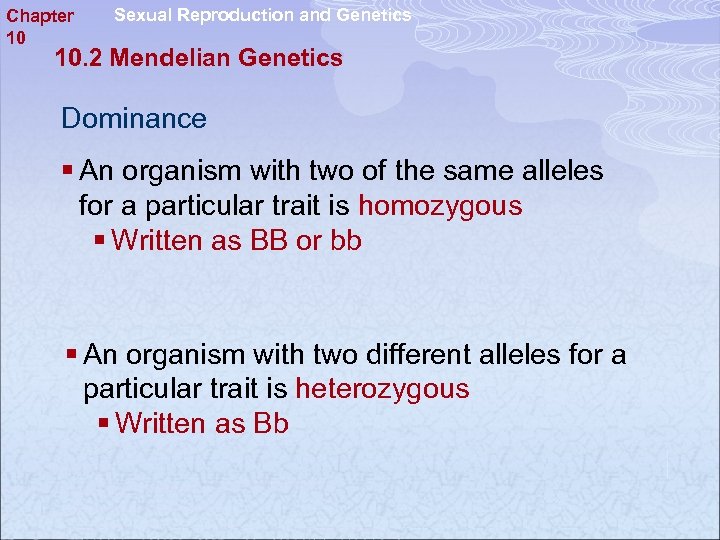 Chapter 10

Sexual Reproduction and Genetics

10.2 Mendelian Genetics

Dominance

▪ An organism with two of the same alleles for a particular trait is homozygous
▪ Written as BB or bb

▪ An organism with two different alleles for a particular trait is heterozygous
▪ Written as Bb